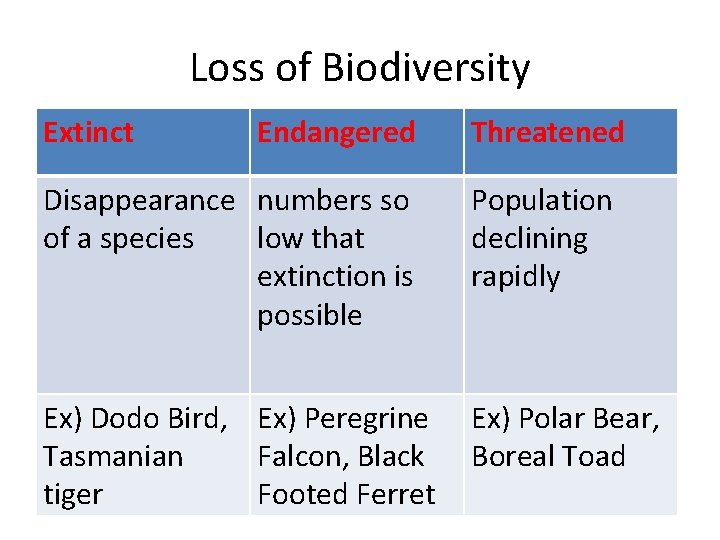 Loss of Biodiversity

| Extinct | Endangered | Threatened |
|---|---|---|
| Disappearance of a species | numbers so low that extinction is possible | Population declining rapidly |
| Ex) Dodo Bird, Tasmanian tiger | Ex) Peregrine Falcon, Black Footed Ferret | Ex) Polar Bear, Boreal Toad |